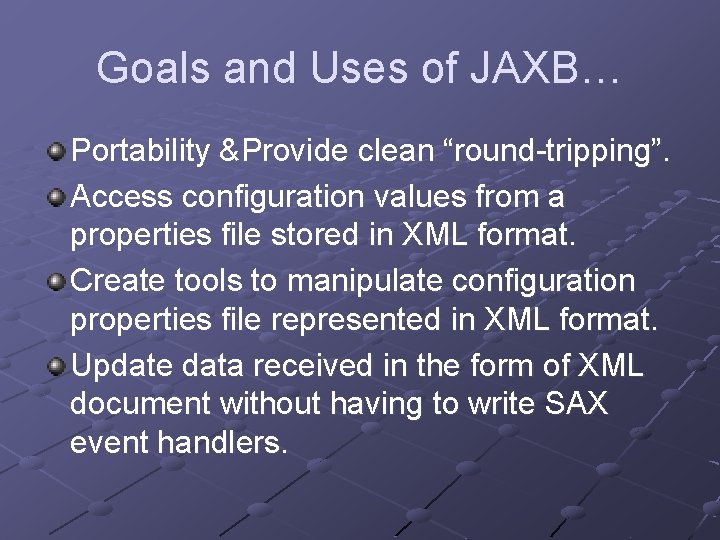 Goals and Uses of JAXB…

Portability &Provide clean “round-tripping”.

Access configuration values from a properties file stored in XML format.

Create tools to manipulate configuration properties file represented in XML format.

Update data received in the form of XML document without having to write SAX event handlers.